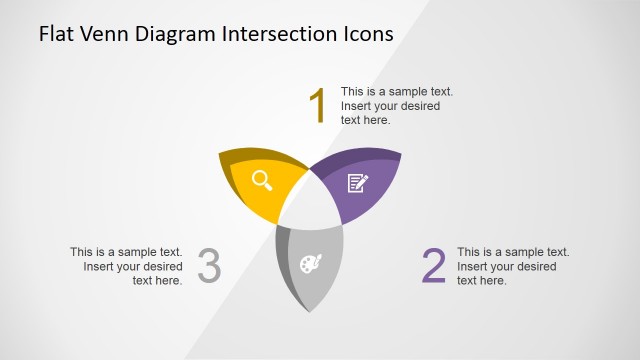 Flat Venn Diagram Intersection Icons

1 This is a sample text. Insert your desired text here.

This is a sample text. Insert your desired text here. 3

2 This is a sample text. Insert your desired text here.